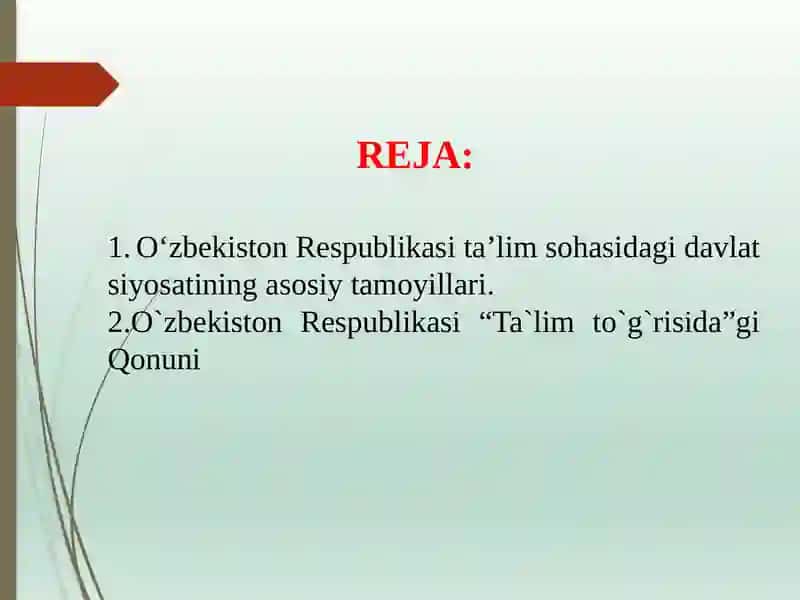 REJA:

1. O‘zbekiston Respublikasi ta’lim sohasidagi davlat siyosatining asosiy tamoyillari.
2.O`zbekiston Respublikasi “Ta`lim to`g`risida”gi Qonuni